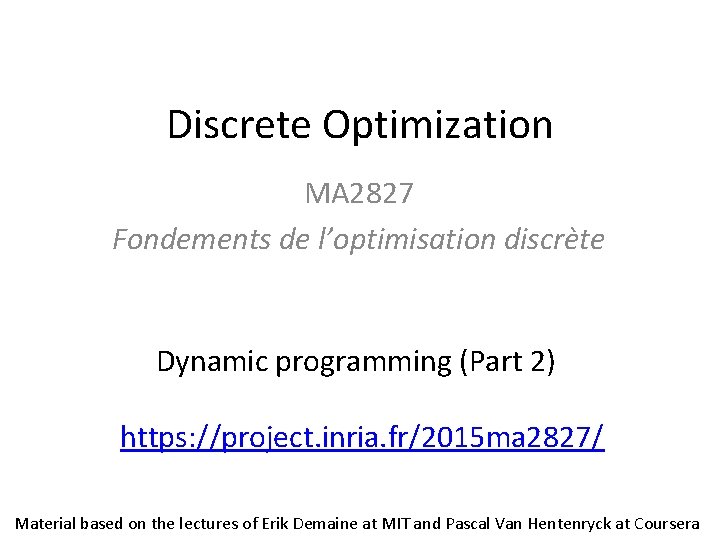 Discrete Optimization

MA2827

Fondements de l'optimisation discrète

Dynamic programming (Part 2)

https://project.inria.fr/2015ma2827/

Material based on the lectures of Erik Demaine at MIT and Pascal Van Hentenryck at Coursera